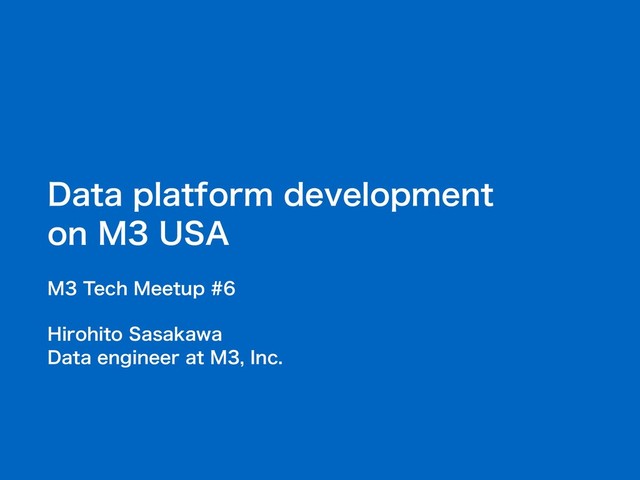 Data platform development on M3 USA

M3 Tech Meetup #6

Hirohito Sasakawa
Data engineer at M3, Inc.